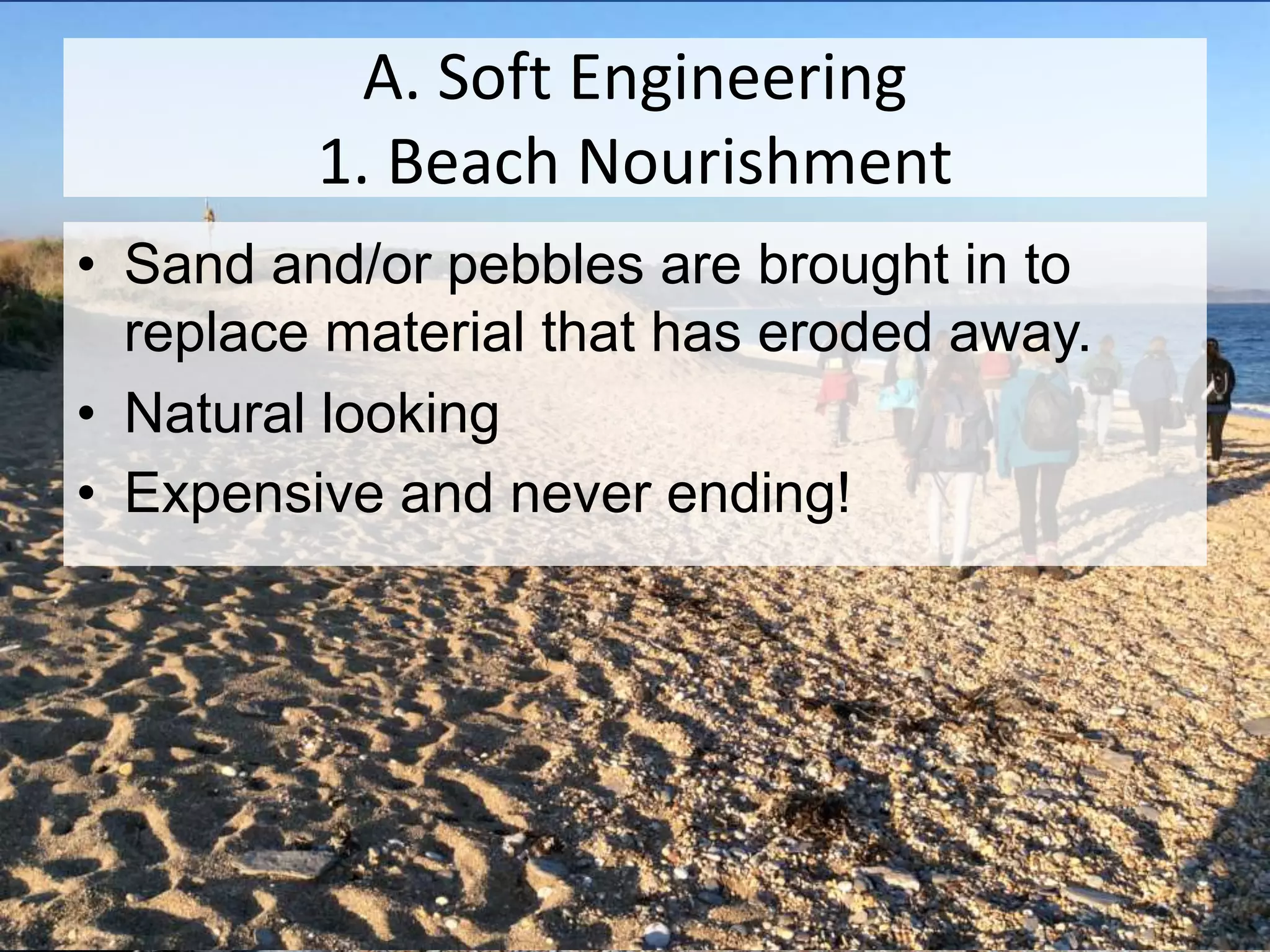 A. Soft Engineering
1. Beach Nourishment

• Sand and/or pebbles are brought in to replace material that has eroded away.
• Natural looking
• Expensive and never ending!